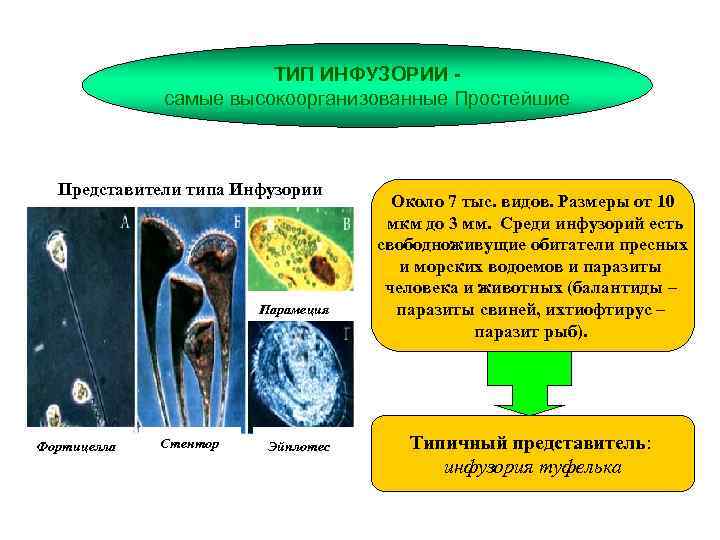 ТИП ИНФУЗОРИИ -
самые высокоорганизованные Простейшие

Представители типа Инфузории

А

Б

В

Парамеция

Г

Фортицелла

Стентор

Эйплотес

Около 7 тыс. видов. Размеры от 10 мкм до 3 мм. Среди инфузорий есть свободноживущие обитатели пресных и морских водоемов и паразиты человека и животных (балантиды – паразиты свиней, ихтиофтирус – паразит рыб).

Типичный представитель:
инфузория туфелька